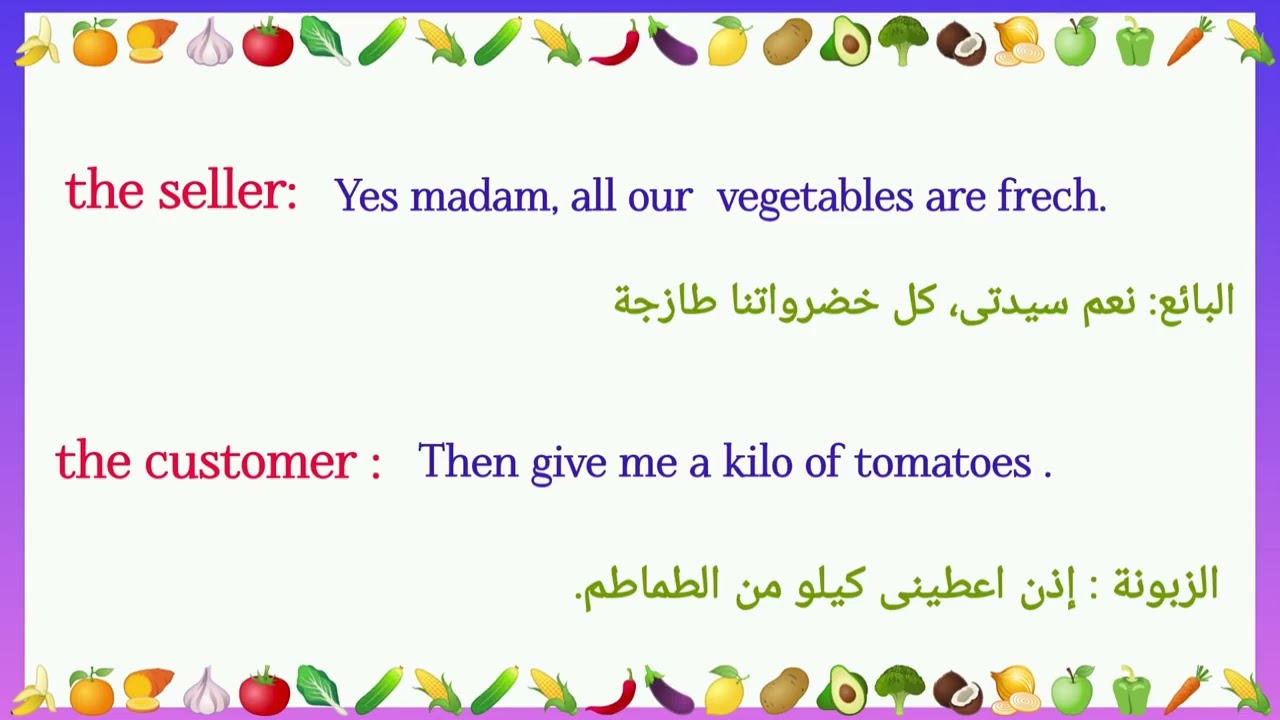 the seller: Yes madam, all our vegetables are frech.

البائع: نعم سيدتى، كل خضرواتنا طازجة

the customer : Then give me a kilo of tomatoes .

الزبونة : إذن اعطينى كيلو من الطماطم.